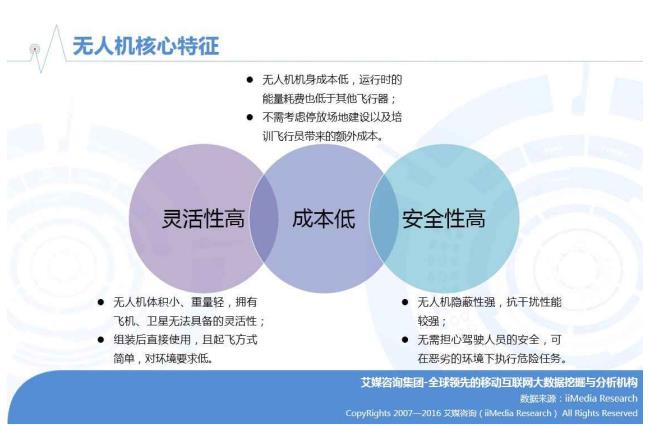 无人机核心特征

● 无人机机身成本低，运行时的能量耗费也低于其他飞行器；
● 不需考虑停放场地建设以及培训飞行员带来的额外成本。

灵活性高

成本低

安全性高

● 无人机体积小、重量轻，拥有飞机、卫星无法具备的灵活性；
● 组装后直接使用，且起飞方式简单，对环境要求低。

● 无人机隐蔽性强，抗干扰性能较强；
● 无需担心驾驶人员的安全，可在恶劣的环境下执行危险任务。

艾媒咨询集团-全球领先的移动互联网大数据挖掘与分析机构
数据来源：iiMedia Research
CopyRights 2007—2016 艾媒咨询（iiMedia Research） All Rights Reserved